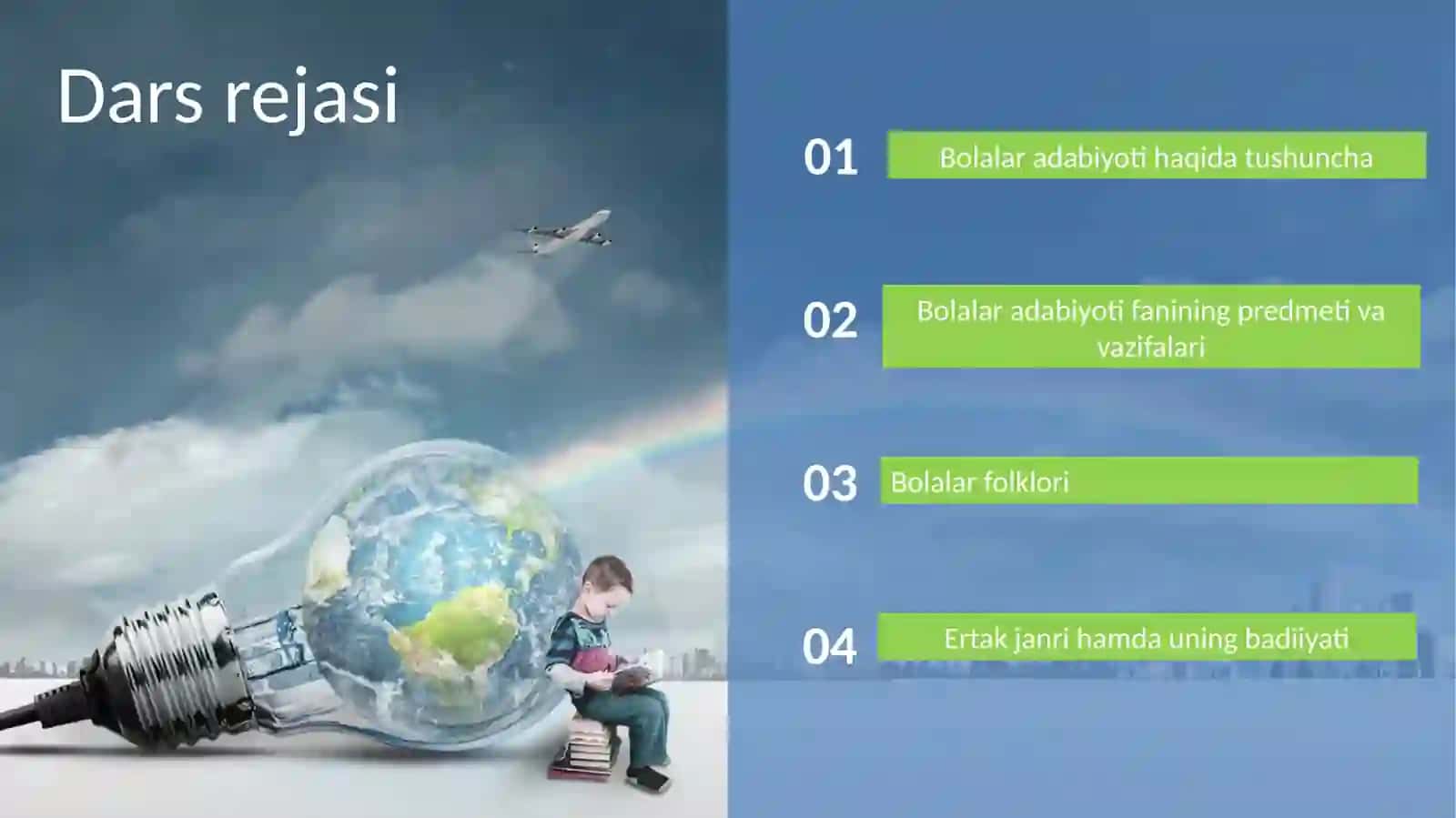 Dars rejasi

01 Bolalar adabiyoti haqida tushuncha

02 Bolalar adabiyoti fanining predmeti va vazifalari

03 Bolalar folklori

04 Ertak janri hamda uning badiiyati